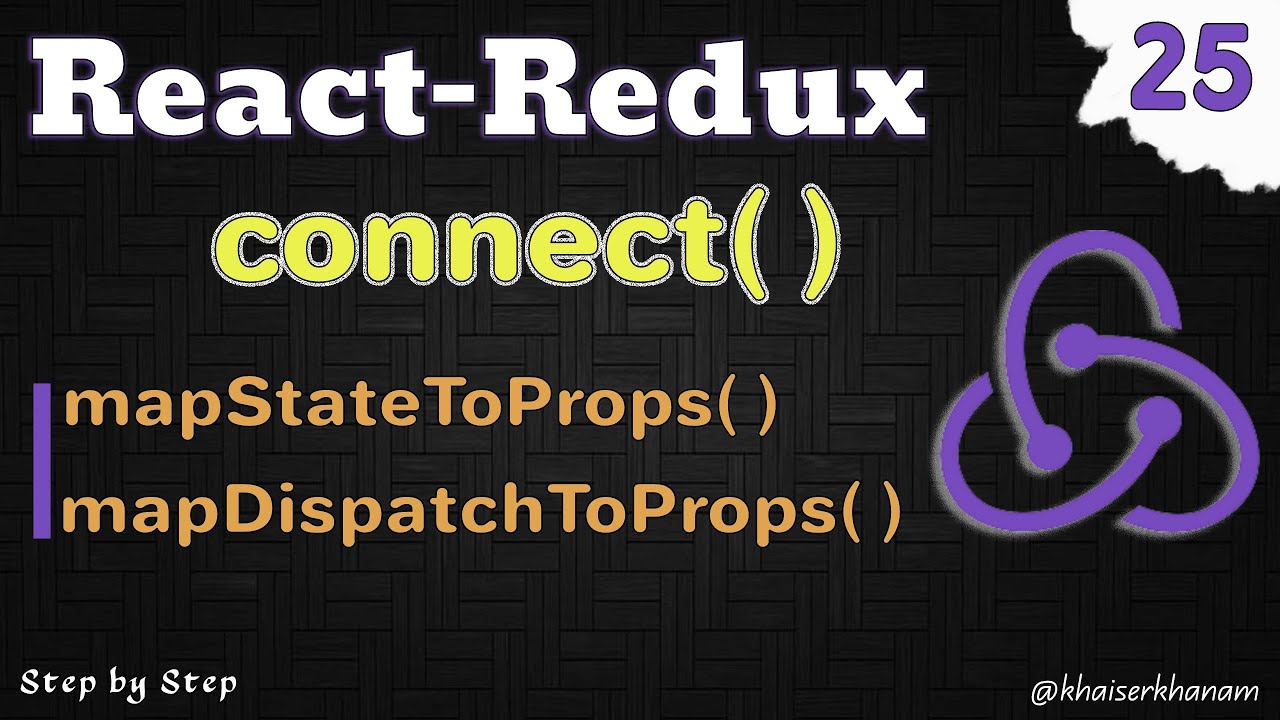 React-Redux

25

connect( )

mapStateToProps( )

mapDispatchToProps( )

Step by Step

@khaiserkhanam